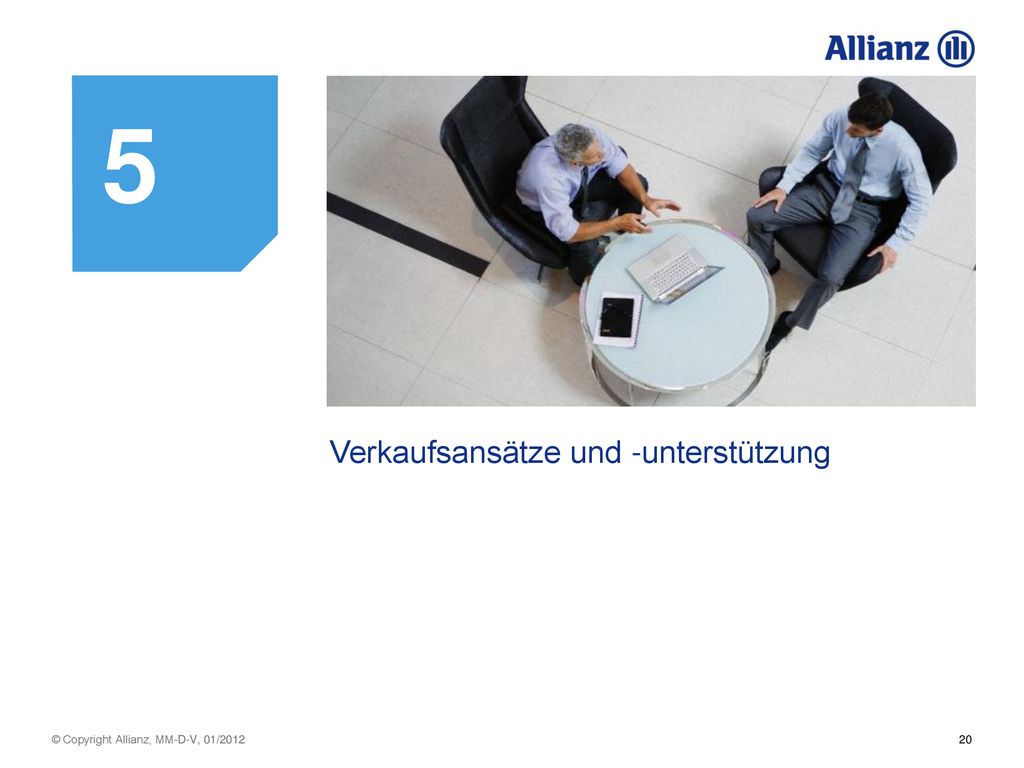 Allianz

5

Verkaufsansätze und -unterstützung

© Copyright Allianz, MM-D-V, 01/2012

20